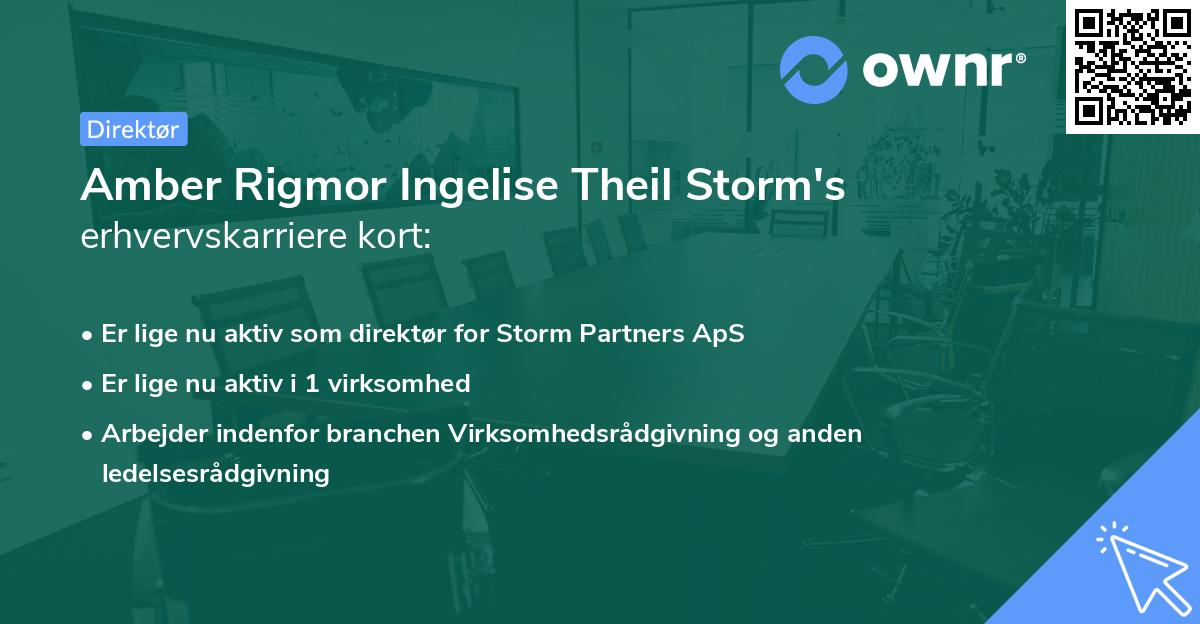 ownr®

Direktør

Amber Rigmor Ingelise Theil Storm's erhvervskarriere kort:

• Er lige nu aktiv som direktør for Storm Partners ApS
• Er lige nu aktiv i 1 virksomhed
• Arbejder indenfor branchen Virksomhedsrådgivning og anden ledelsesrådgivning